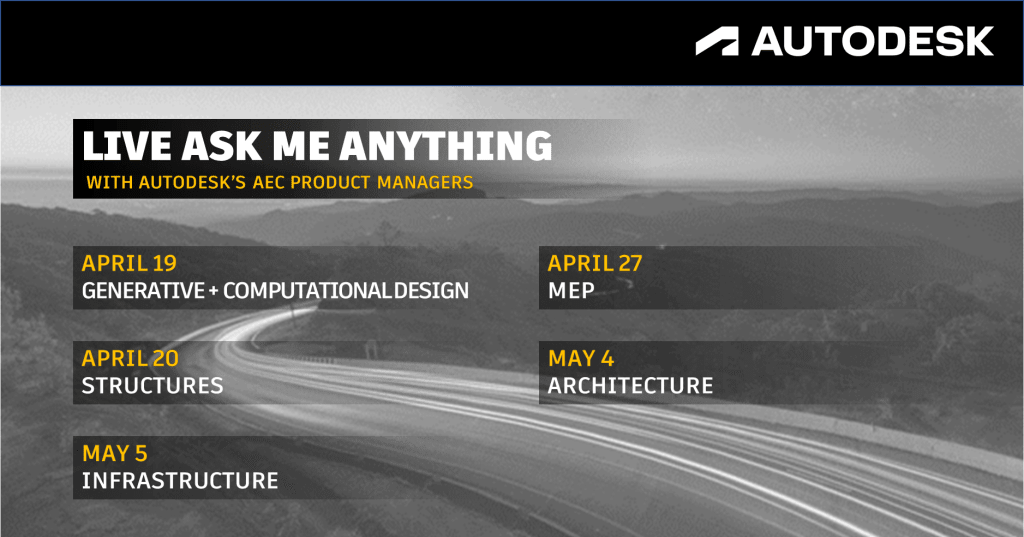 AUTODESK

LIVE ASK ME ANYTHING
WITH AUTODESK'S AEC PRODUCT MANAGERS

APRIL 19
GENERATIVE + COMPUTATIONAL DESIGN

APRIL 20
STRUCTURES

MAY 5
INFRASTRUCTURE

APRIL 27
MEP

MAY 4
ARCHITECTURE